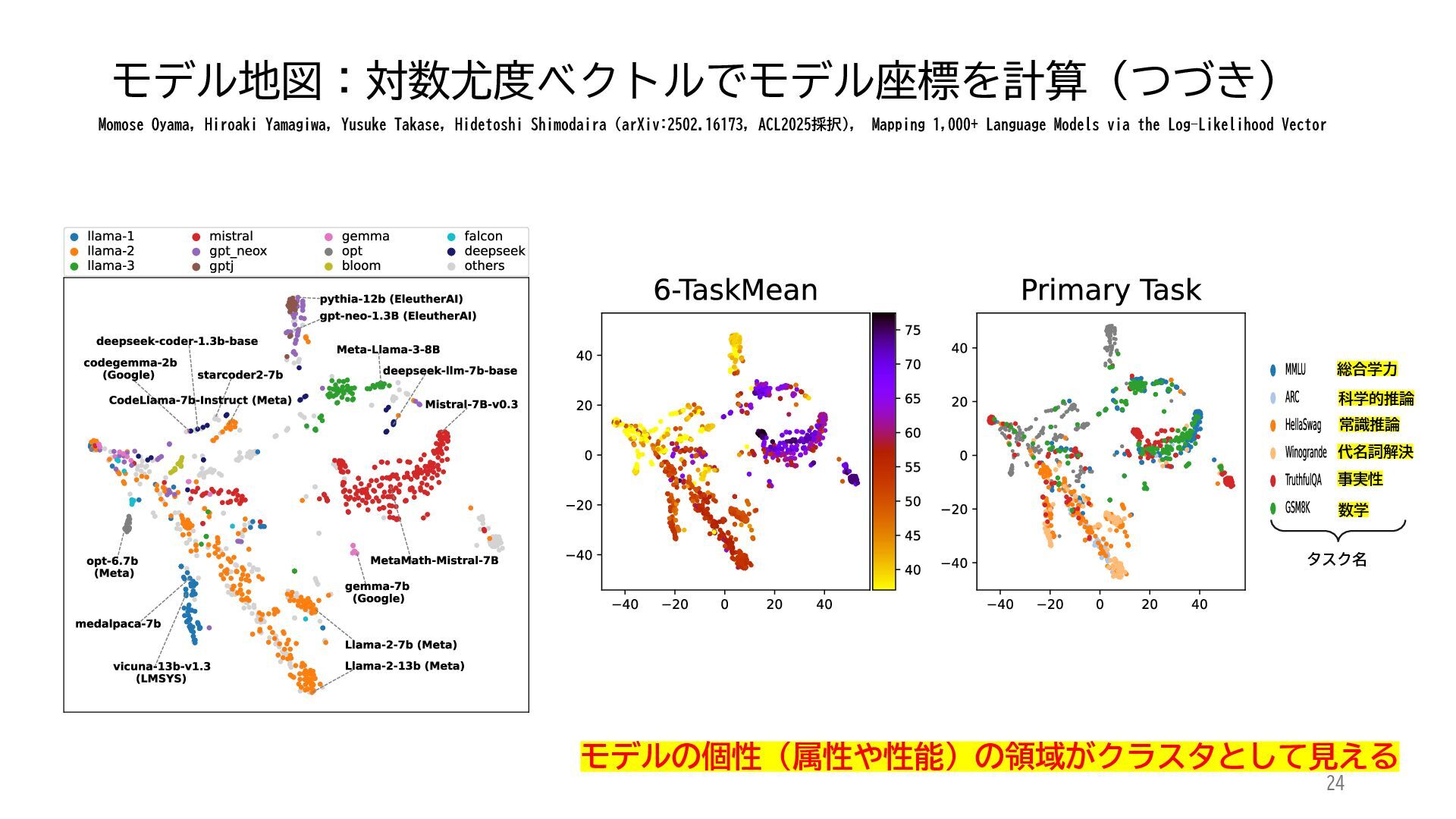 モデル地図：対数尤度ベクトルでモデル座標を計算（つづき）

Momose Oyama, Hiroaki Yamagiwa, Yusuke Takase, Hidetoshi Shimodaira (arXiv:2502.16173, ACL2025採択), Mapping 1,000+ Language Models via the Log-Likelihood Vector

llama-1
llama-2
llama-3
mistral
gpt_neox
gptj
gemma
opt
bloom
falcon
deepseek
others

pythia-12b (EleutherAI)
gpt-neo-1.3B (EleutherAI)
deepseek-coder-1.3b-base
Meta-Llama-3-8B
codegemma-2b (Google)
starcoder2-7b
deepseek-llm-7b-base
CodeLlama-7b-Instruct (Meta)
Mistral-7B-v0.3
opt-6.7b (Meta)
MetaMath-Mistral-7B
gemma-7b (Google)
medalpaca-7b
Llama-2-7b (Meta)
vicuna-13b-v1.3 (LMSYS)
Llama-2-13b (Meta)

6-TaskMean

40
20
0
−20
−40
−40 −20 0 20 40
75
70
65
60
55
50
45
40

Primary Task

40
20
0
−20
−40
−40 −20 0 20 40

MMLU 総合学力
ARC 科学的推論
HellaSwag 常識推論
Winogrande 代名詞解決
TruthfulQA 事実性
GSM8K 数学
タスク名

モデルの個性（属性や性能）の領域がクラスタとして見える

24